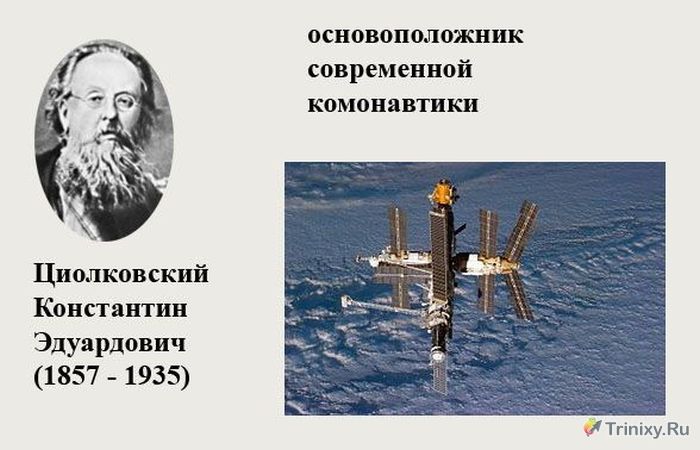 основоположник современной комонавтики

Циолковский Константин Эдуардович (1857 - 1935)

Trinixy.Ru